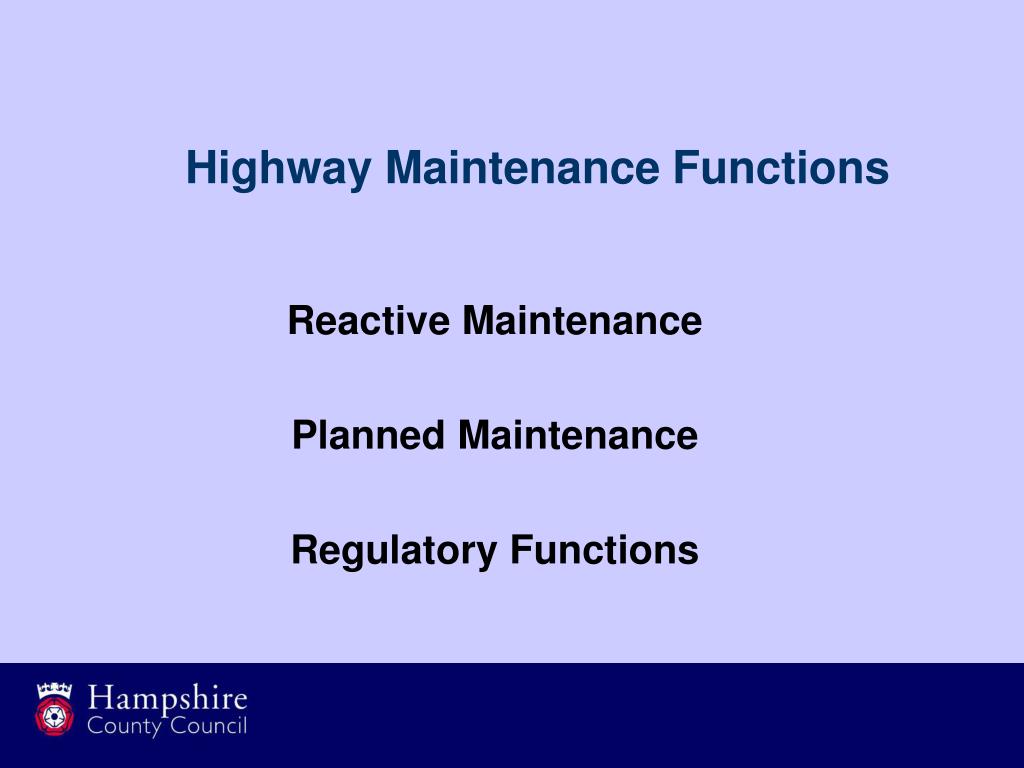 Highway Maintenance Functions

Reactive Maintenance

Planned Maintenance

Regulatory Functions

Hampshire
County Council